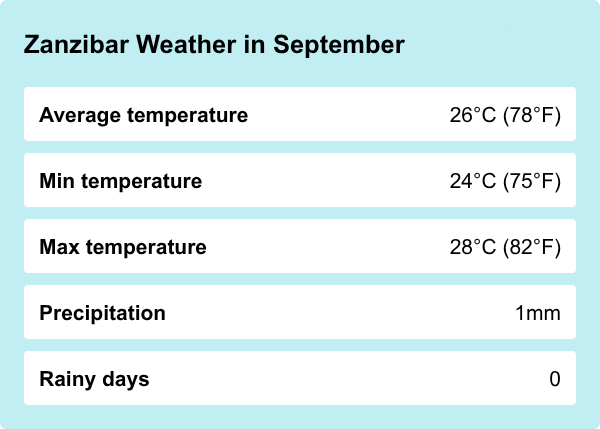 Zanzibar Weather in September

| | |
|---|---|
| Average temperature | 26°C (78°F) |
| Min temperature | 24°C (75°F) |
| Max temperature | 28°C (82°F) |
| Precipitation | 1mm |
| Rainy days | 0 |